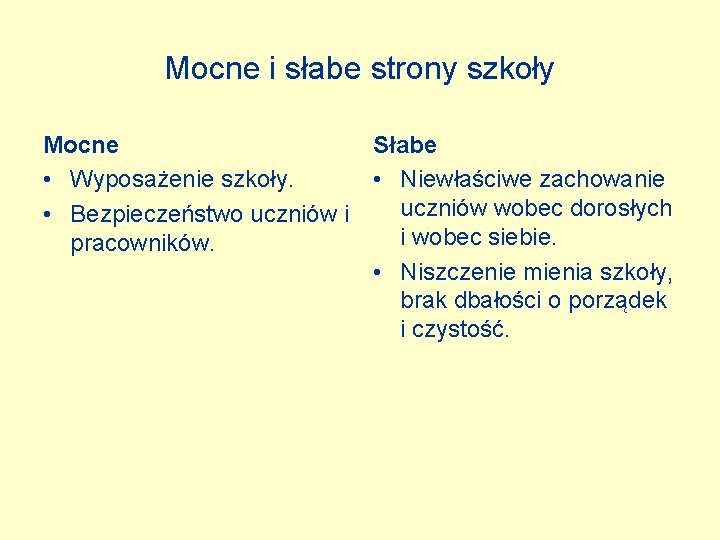 Mocne i słabe strony szkoły

Mocne
• Wyposażenie szkoły.
• Bezpieczeństwo uczniów i pracowników.

Słabe
• Niewłaściwe zachowanie uczniów wobec dorosłych i wobec siebie.
• Niszczenie mienia szkoły, brak dbałości o porządek i czystość.